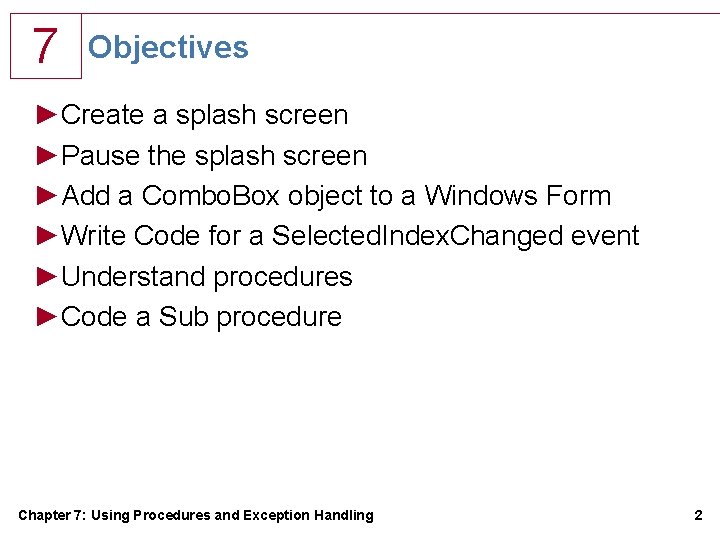 7 Objectives

►Create a splash screen
►Pause the splash screen
►Add a ComboBox object to a Windows Form
►Write Code for a SelectedIndexChanged event
►Understand procedures
►Code a Sub procedure

Chapter 7: Using Procedures and Exception Handling 2